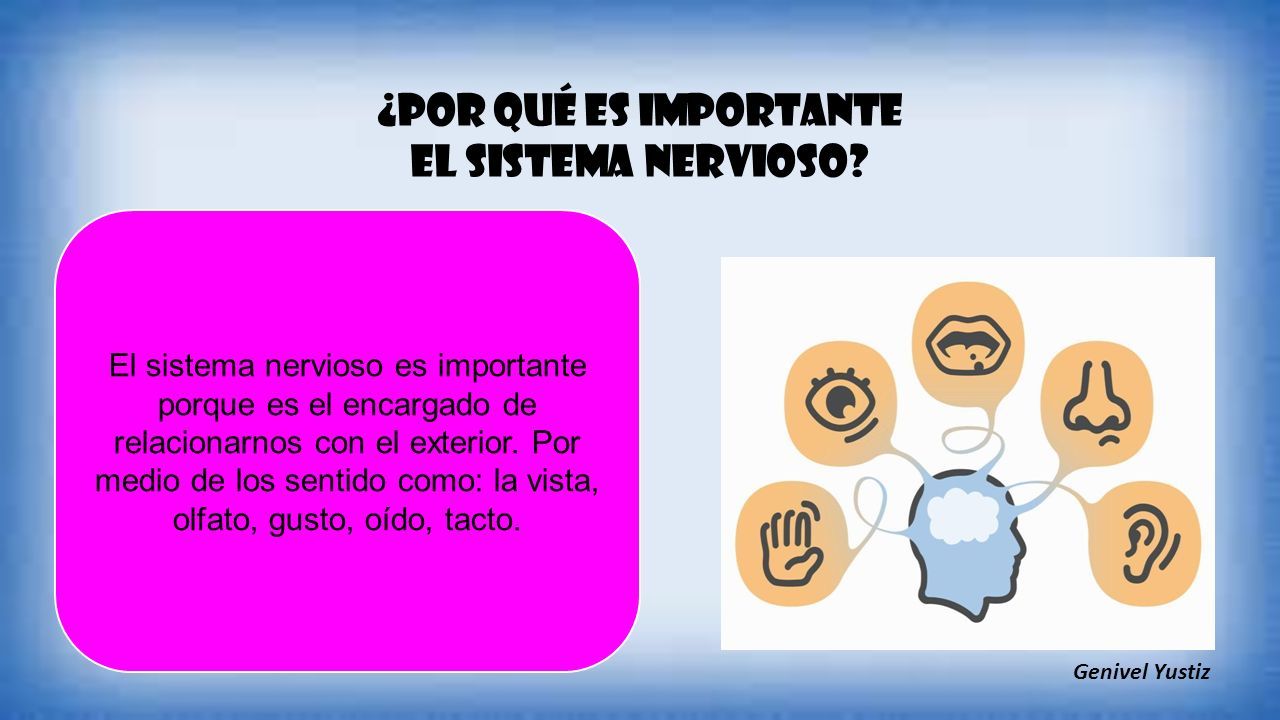 ¿POR QUÉ ES IMPORTANTE EL SISTEMA NERVIOSO?

El sistema nervioso es importante porque es el encargado de relacionarnos con el exterior. Por medio de los sentido como: la vista, olfato, gusto, oído, tacto.

Genivel Yustiz